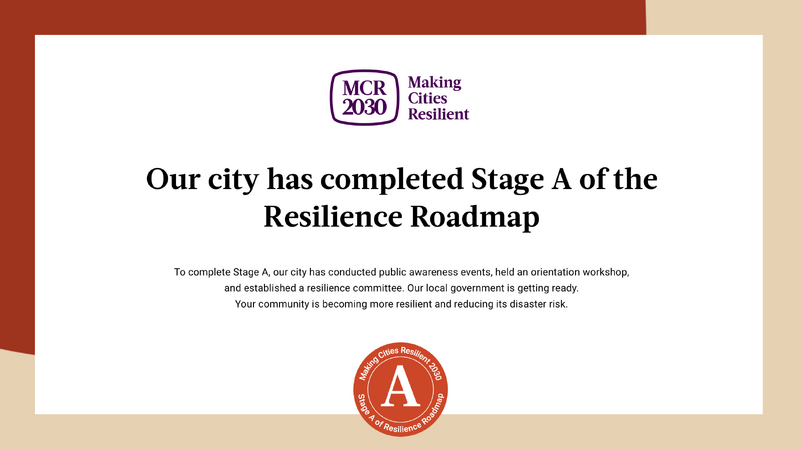 MCR 2030 Making Cities Resilient

Our city has completed Stage A of the Resilience Roadmap

To complete Stage A, our city has conducted public awareness events, held an orientation workshop, and established a resilience committee. Our local government is getting ready. Your community is becoming more resilient and reducing its disaster risk.

Making Cities Resilient 2030
A
Stage A of Resilience Roadmap